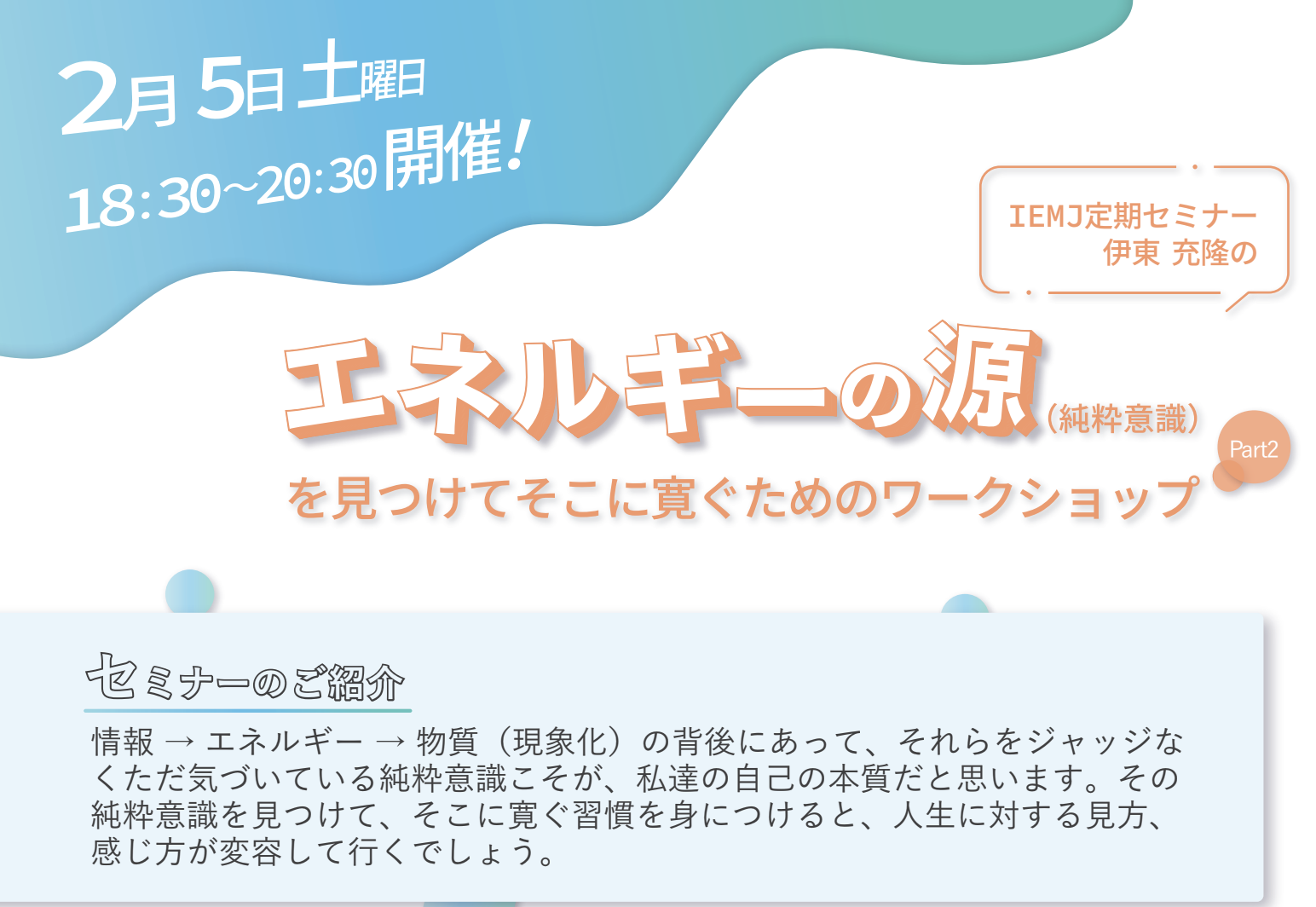 2月5日土曜日
18:30~20:30開催!

IEMJ定期セミナー
伊東 充隆の

エネルギーの源(純粋意識)

Part2

を見つけてそこに寛ぐためのワークショップ

セミナーのご紹介

情報 → エネルギー → 物質(現象化)の背後にあって、それらをジャッジなくただ気づいている純粋意識こそが、私達の自己の本質だと思います。その純粋意識を見つけて、そこに寛ぐ習慣を身につけると、人生に対する見方、感じ方が変容して行くでしょう。